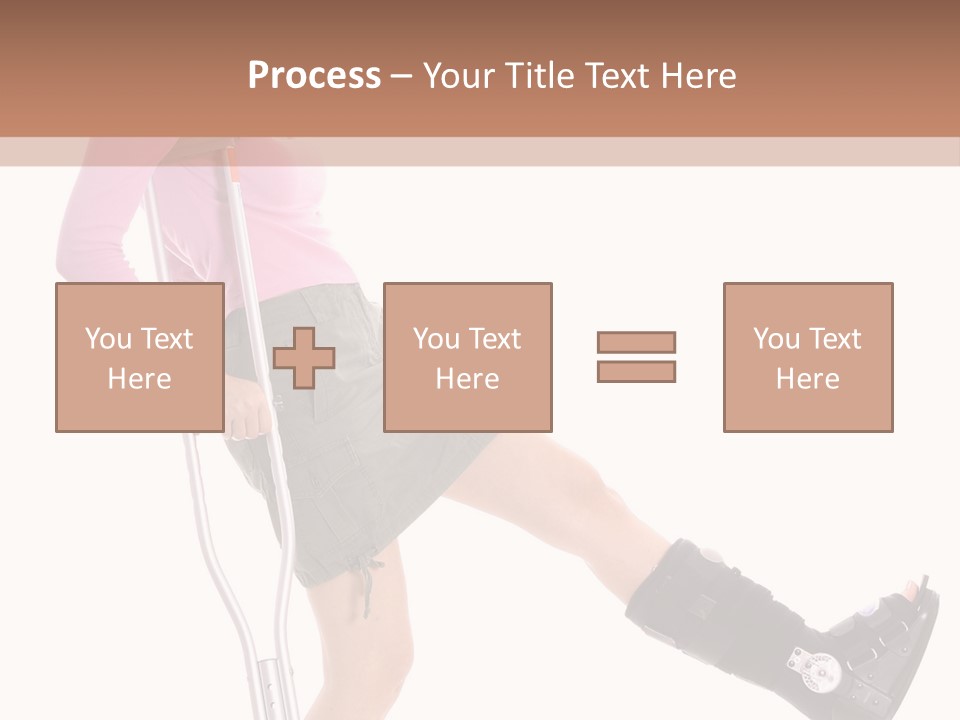 Process – Your Title Text Here

You Text Here

You Text Here

You Text Here